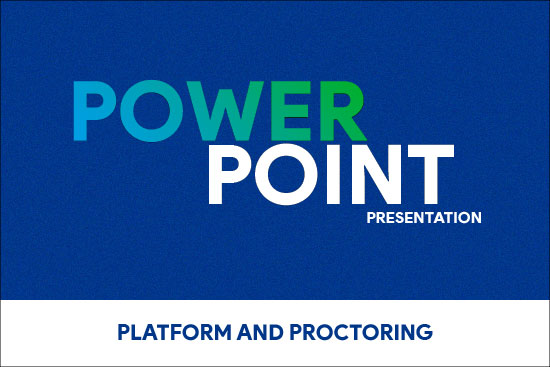 POWER
POINT
PRESENTATION

PLATFORM AND PROCTORING